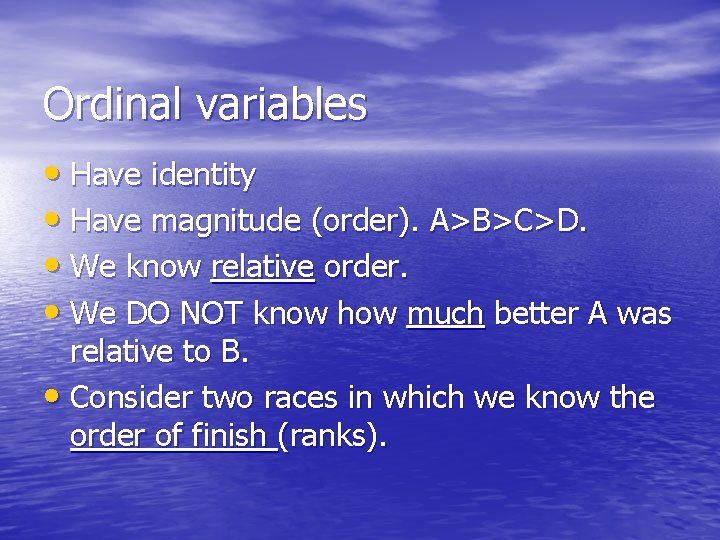 Ordinal variables

• Have identity
• Have magnitude (order). A>B>C>D.
• We know relative order.
• We DO NOT know how much better A was relative to B.
• Consider two races in which we know the order of finish (ranks).